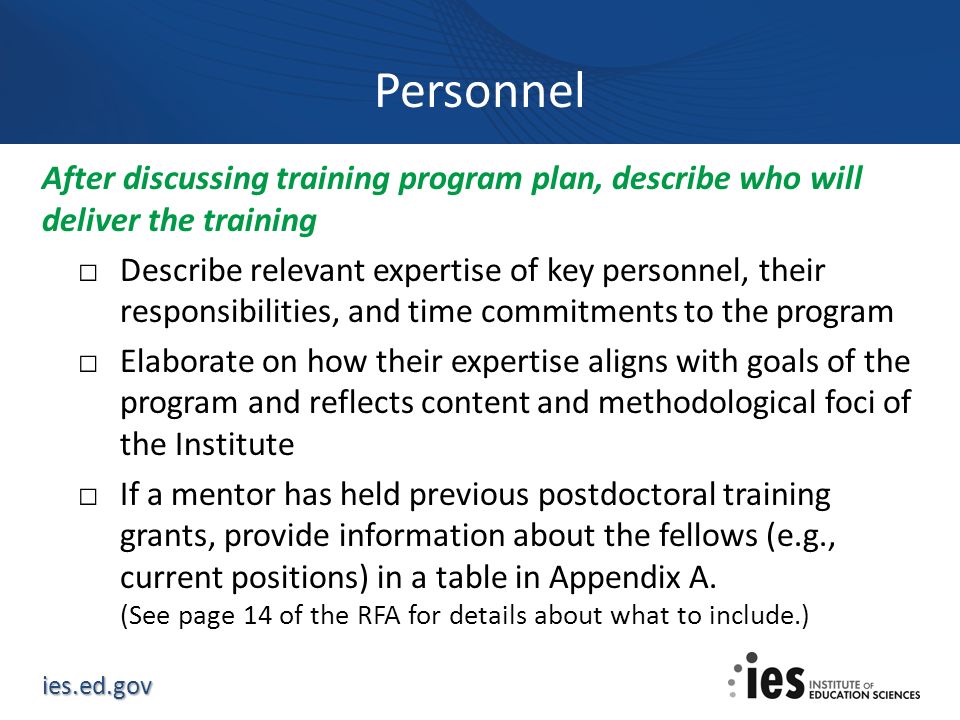 Personnel

After discussing training program plan, describe who will deliver the training

□ Describe relevant expertise of key personnel, their responsibilities, and time commitments to the program

□ Elaborate on how their expertise aligns with goals of the program and reflects content and methodological foci of the Institute

□ If a mentor has held previous postdoctoral training grants, provide information about the fellows (e.g., current positions) in a table in Appendix A.
(See page 14 of the RFA for details about what to include.)

ies.ed.gov

ies INSTITUTE OF EDUCATION SCIENCES